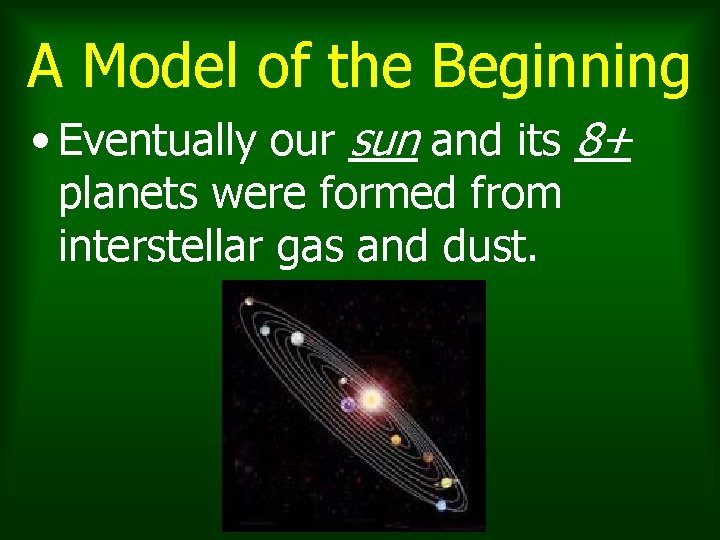 A Model of the Beginning

• Eventually our sun and its 8+ planets were formed from interstellar gas and dust.